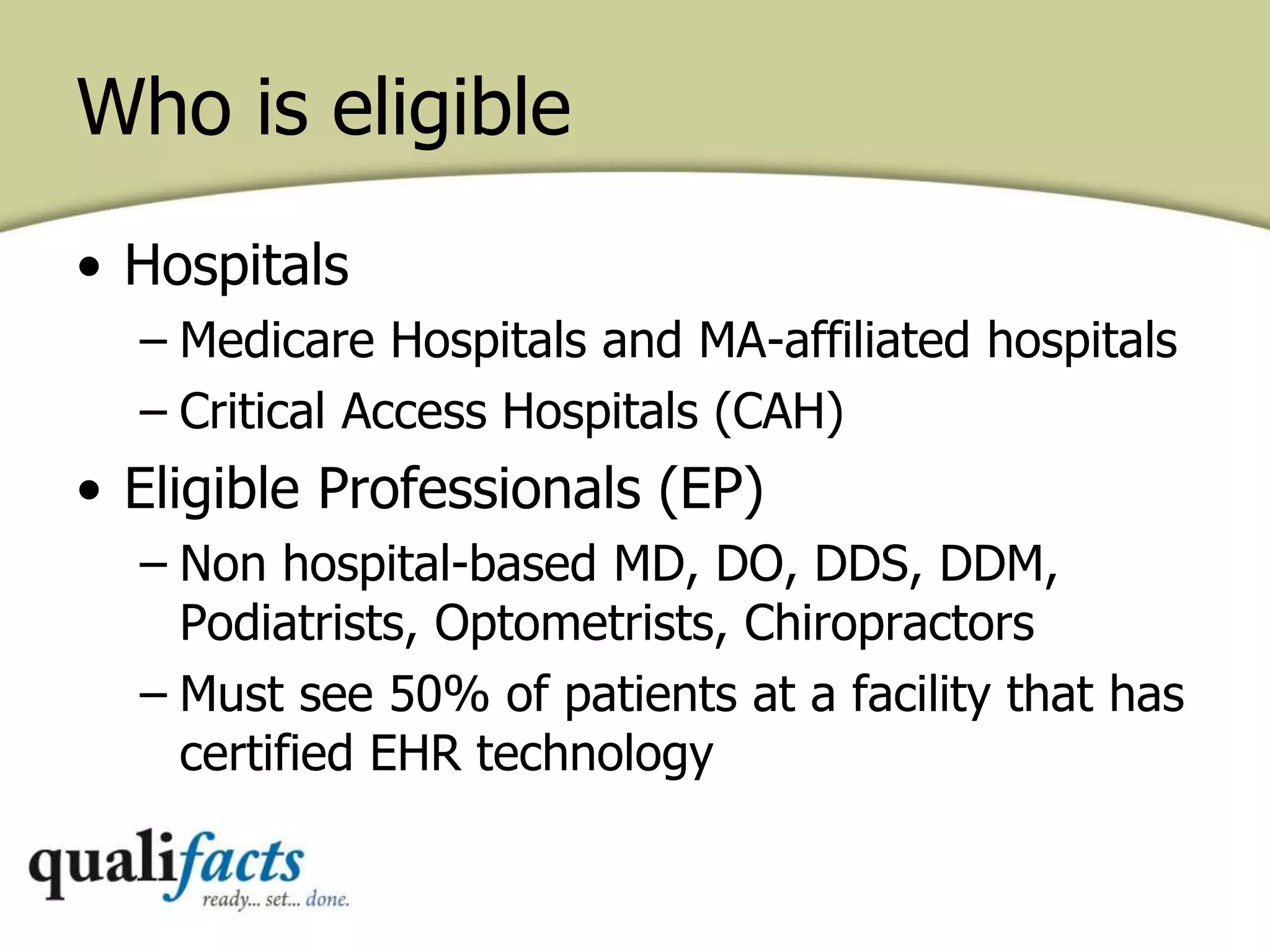 Who is eligible

• Hospitals
– Medicare Hospitals and MA-affiliated hospitals
– Critical Access Hospitals (CAH)
• Eligible Professionals (EP)
– Non hospital-based MD, DO, DDS, DDM, Podiatrists, Optometrists, Chiropractors
– Must see 50% of patients at a facility that has certified EHR technology

qualifacts
ready... set... done.